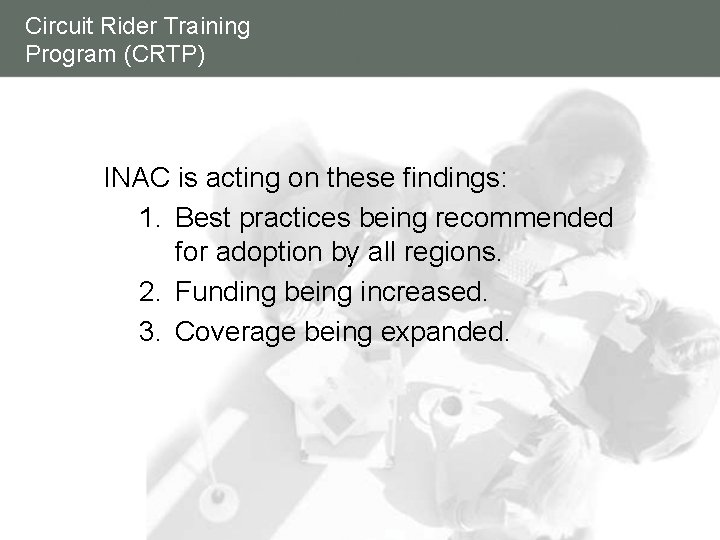 Circuit Rider Training Program (CRTP)

INAC is acting on these findings:

1. Best practices being recommended for adoption by all regions.
2. Funding being increased.
3. Coverage being expanded.